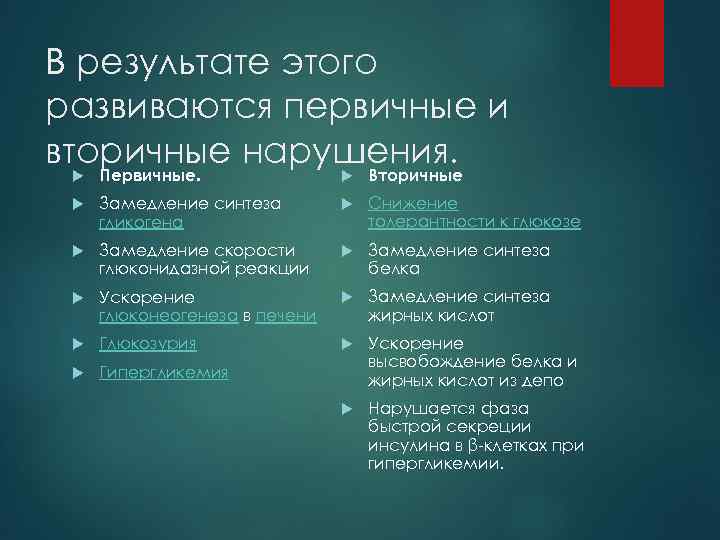 В результате этого развиваются первичные и вторичные нарушения.

Первичные.

Замедление синтеза гликогена

Замедление скорости глюконидазной реакции

Ускорение глюконеогенеза в печени

Глюкозурия

Гипергликемия

Вторичные

Снижение толерантности к глюкозе

Замедление синтеза белка

Замедление синтеза жирных кислот

Ускорение высвобождение белка и жирных кислот из депо

Нарушается фаза быстрой секреции инсулина в β-клетках при гипергликемии.